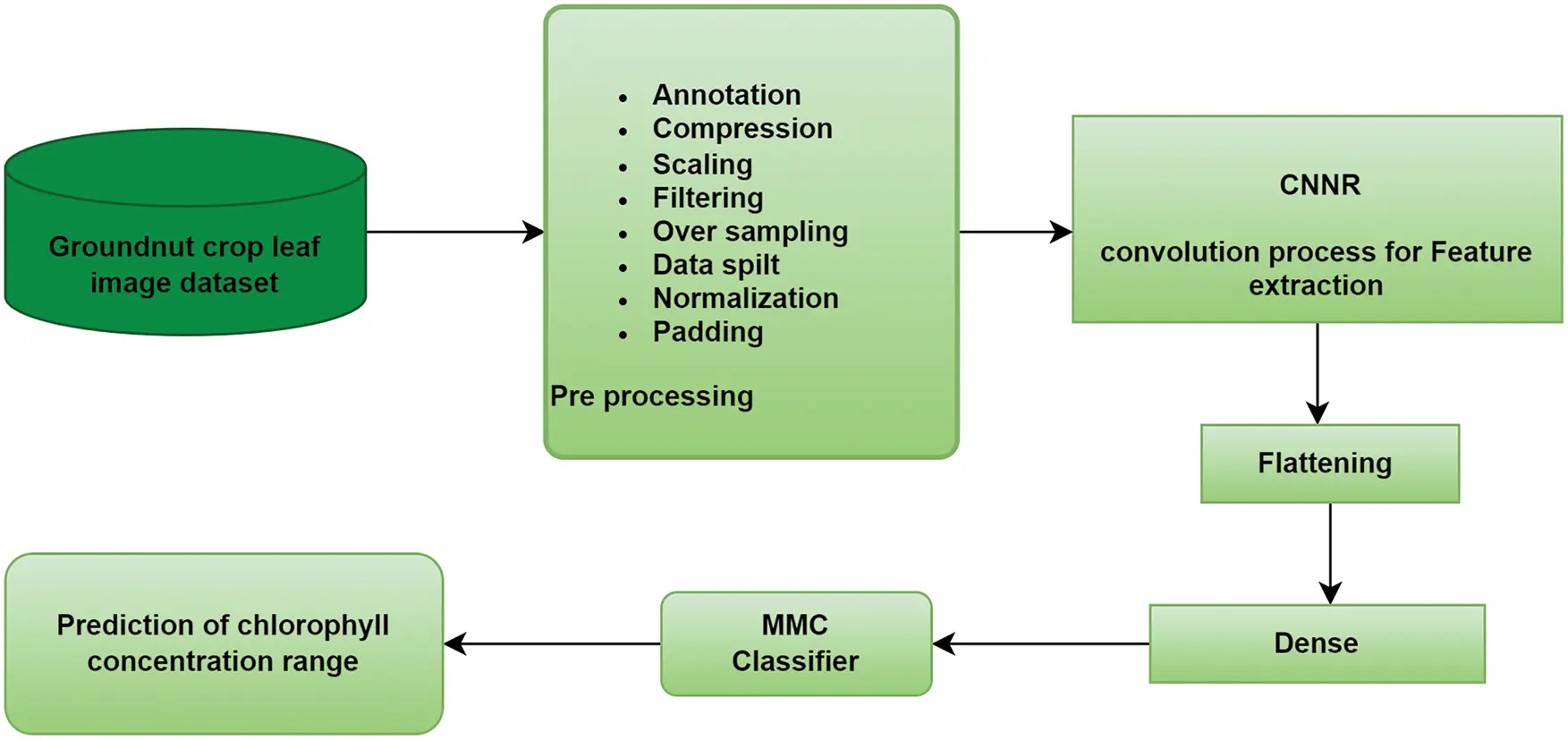 Groundnut crop leaf image dataset

- Annotation
- Compression
- Scaling
- Filtering
- Over sampling
- Data spilt
- Normalization
- Padding

Pre processing

CNNR

convolution process for Feature extraction

Flattening

Dense

MMC Classifier

Prediction of chlorophyll concentration range